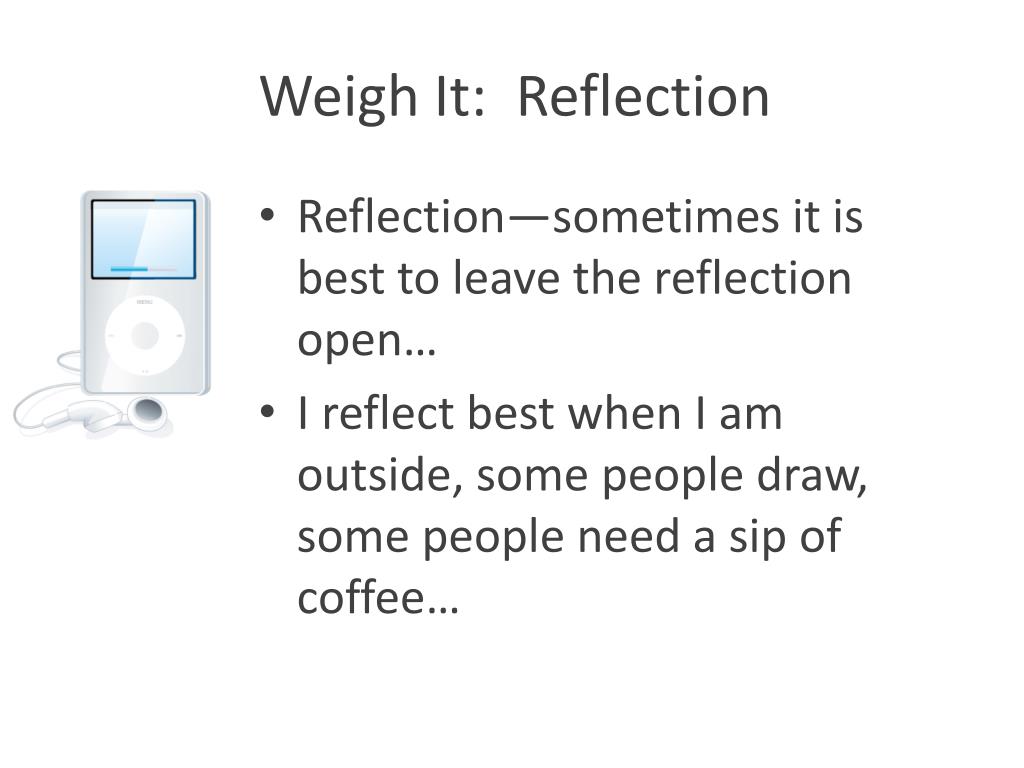 Weigh It:  Reflection

• Reflection—sometimes it is best to leave the reflection open…
• I reflect best when I am outside, some people draw, some people need a sip of coffee…